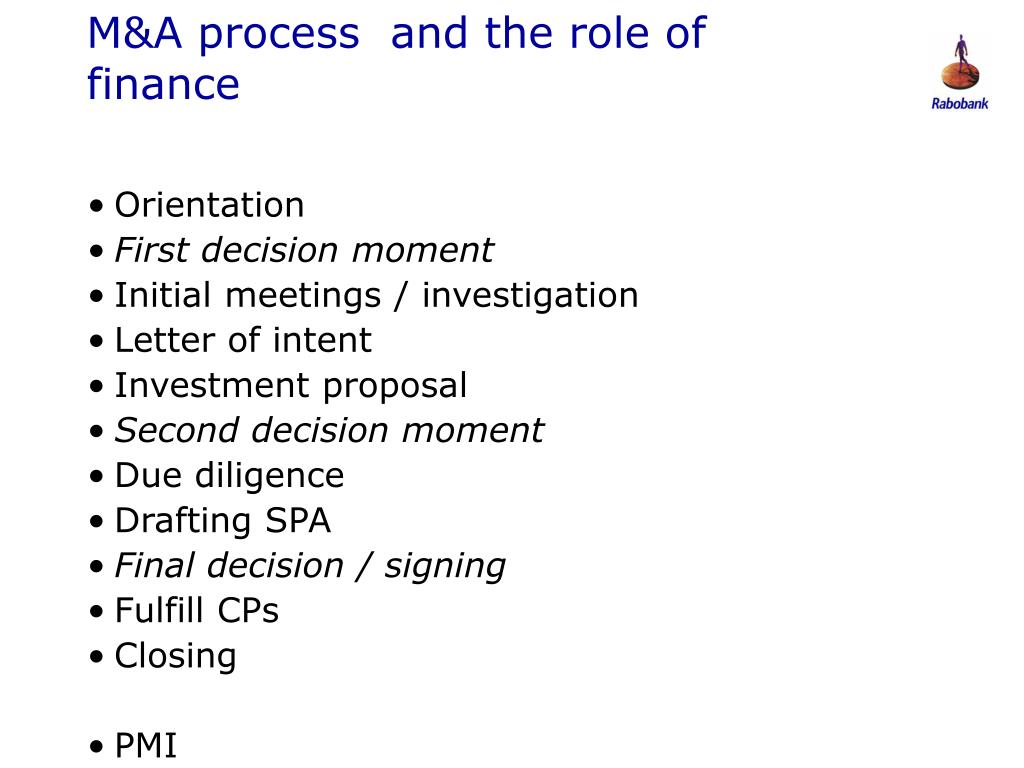 M&A process and the role of finance

Rabobank

• Orientation
• First decision moment
• Initial meetings / investigation
• Letter of intent
• Investment proposal
• Second decision moment
• Due diligence
• Drafting SPA
• Final decision / signing
• Fulfill CPs
• Closing

• PMI